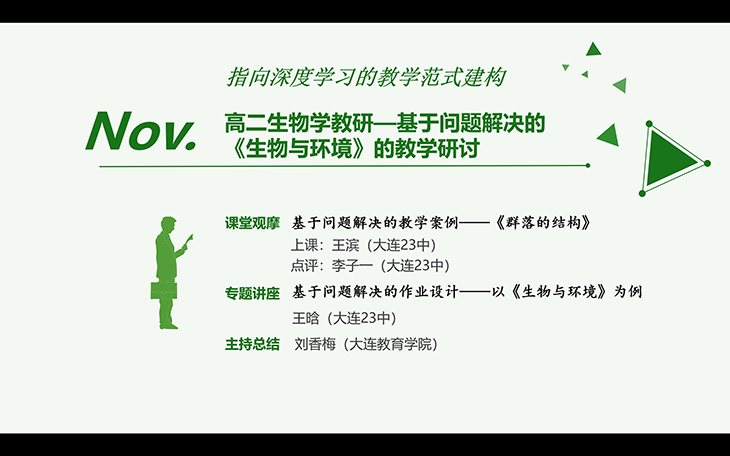 指向深度学习的教学范式建构

Nov.

高二生物学教研—基于问题解决的《生物与环境》的教学研讨

课堂观摩 基于问题解决的教学案例——《群落的结构》
上课：王滨（大连23中）
点评：李子一（大连23中）

专题讲座 基于问题解决的作业设计——以《生物与环境》为例
王晗（大连23中）

主持总结 刘香梅（大连教育学院）